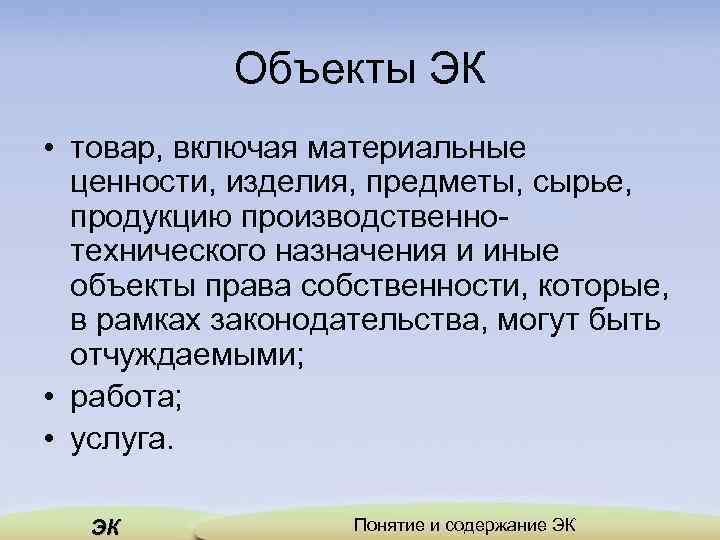 Объекты ЭК

• товар, включая материальные ценности, изделия, предметы, сырье, продукцию производственно-технического назначения и иные объекты права собственности, которые, в рамках законодательства, могут быть отчуждаемыми;
• работа;
• услуга.

ЭК

Понятие и содержание ЭК